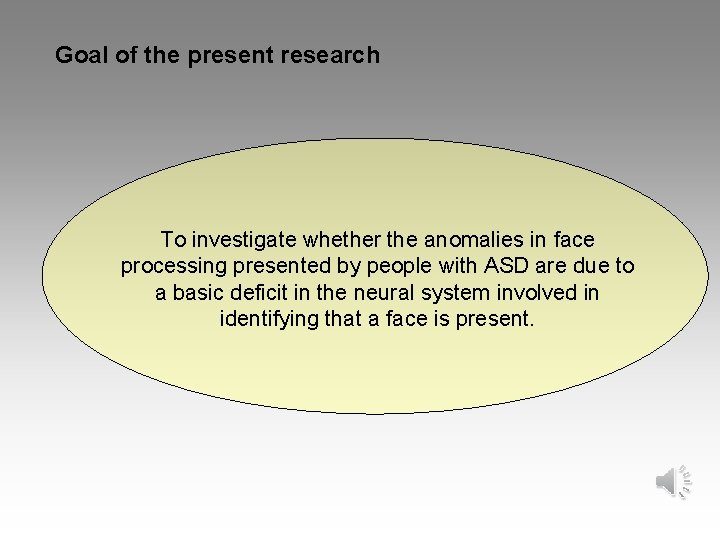 Goal of the present research

To investigate whether the anomalies in face processing presented by people with ASD are due to a basic deficit in the neural system involved in identifying that a face is present.